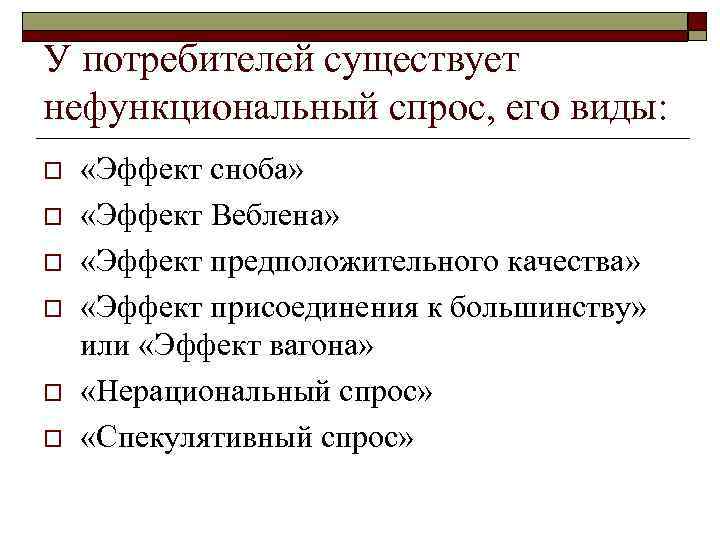 У потребителей существует нефункциональный спрос, его виды:

«Эффект сноба»
«Эффект Веблена»
«Эффект предположительного качества»
«Эффект присоединения к большинству» или «Эффект вагона»
«Нерациональный спрос»
«Спекулятивный спрос»